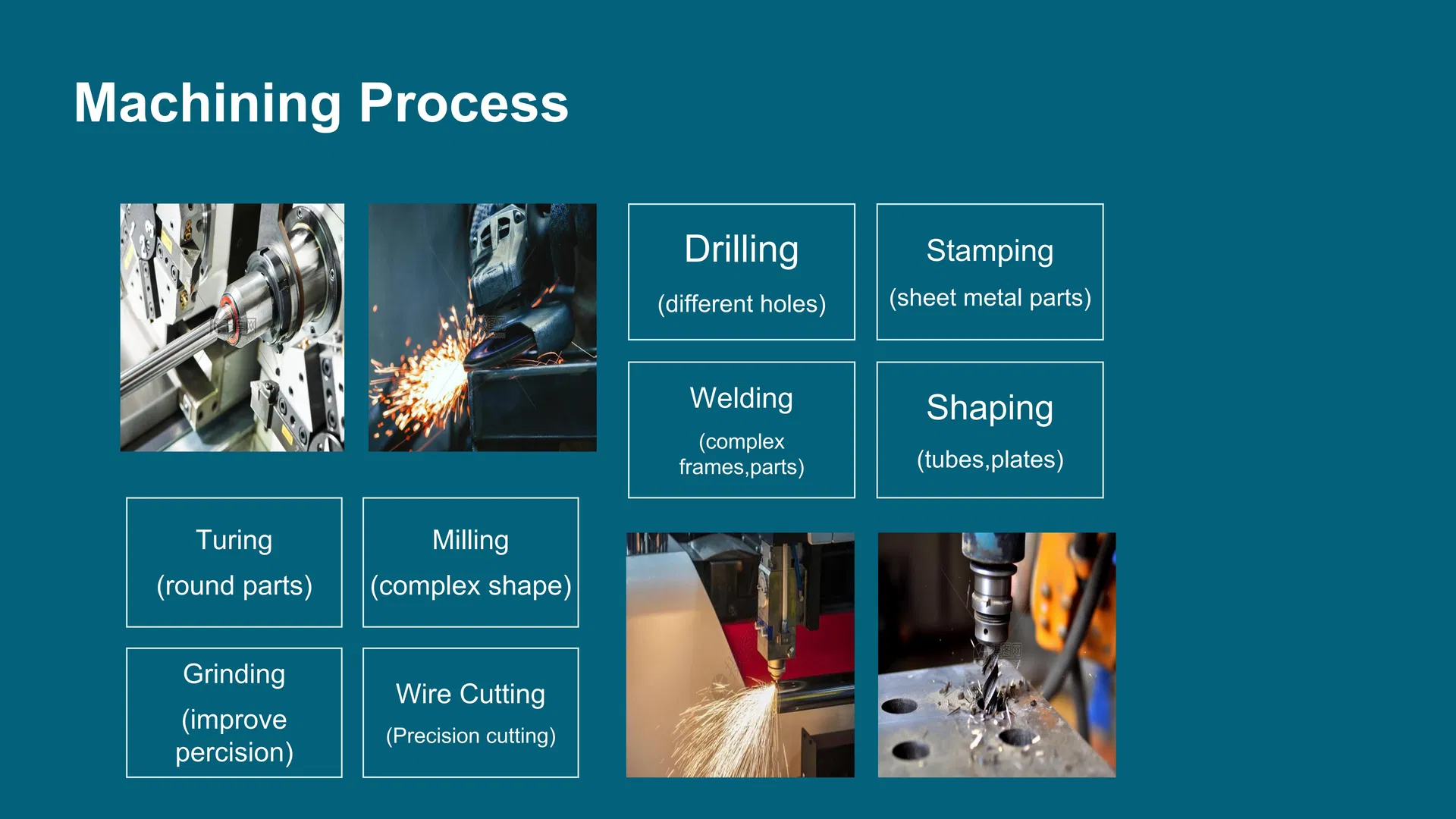 Machining Process

Drilling
(different holes)

Stamping
(sheet metal parts)

Welding
(complex frames,parts)

Shaping
(tubes,plates)

Turing
(round parts)

Milling
(complex shape)

Grinding
(improve percision)

Wire Cutting
(Precision cutting)